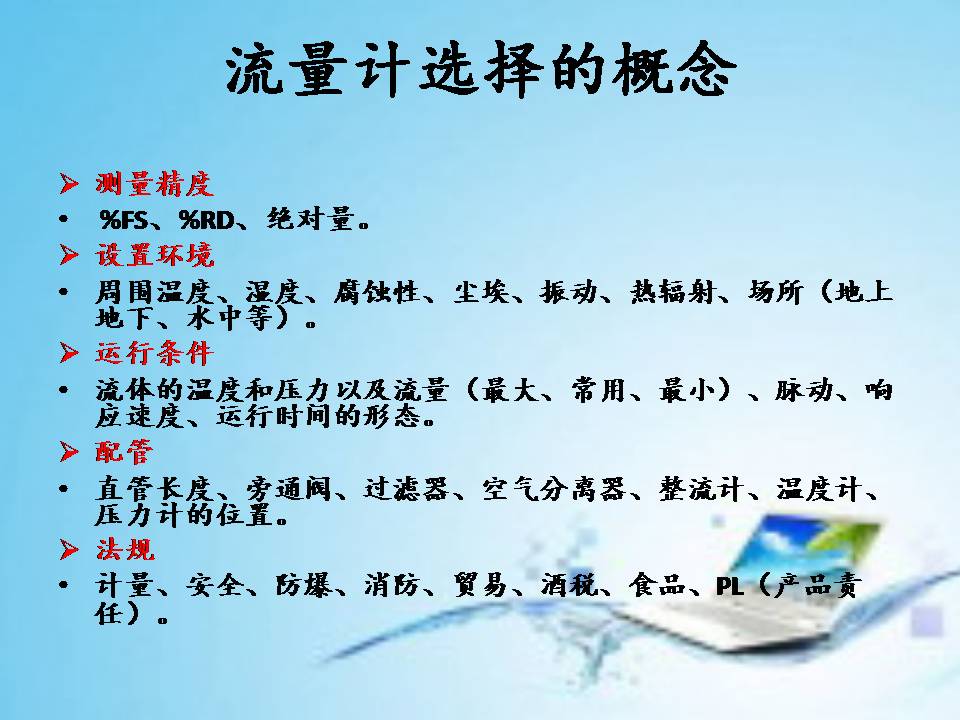 流量计选择的概念

➢ 测量精度

• %FS、%RD、绝对量。

➢ 设置环境

• 周围温度、湿度、腐蚀性、尘埃、振动、热辐射、场所（地上地下、水中等）。

➢ 运行条件

• 流体的温度和压力以及流量（最大、常用、最小）、脉动、响应速度、运行时间的形态。

➢ 配管

• 直管长度、旁通阀、过滤器、空气分离器、整流计、温度计、压力计的位置。

➢ 法规

• 计量、安全、防爆、消防、贸易、酒税、食品、PL（产品责任）。